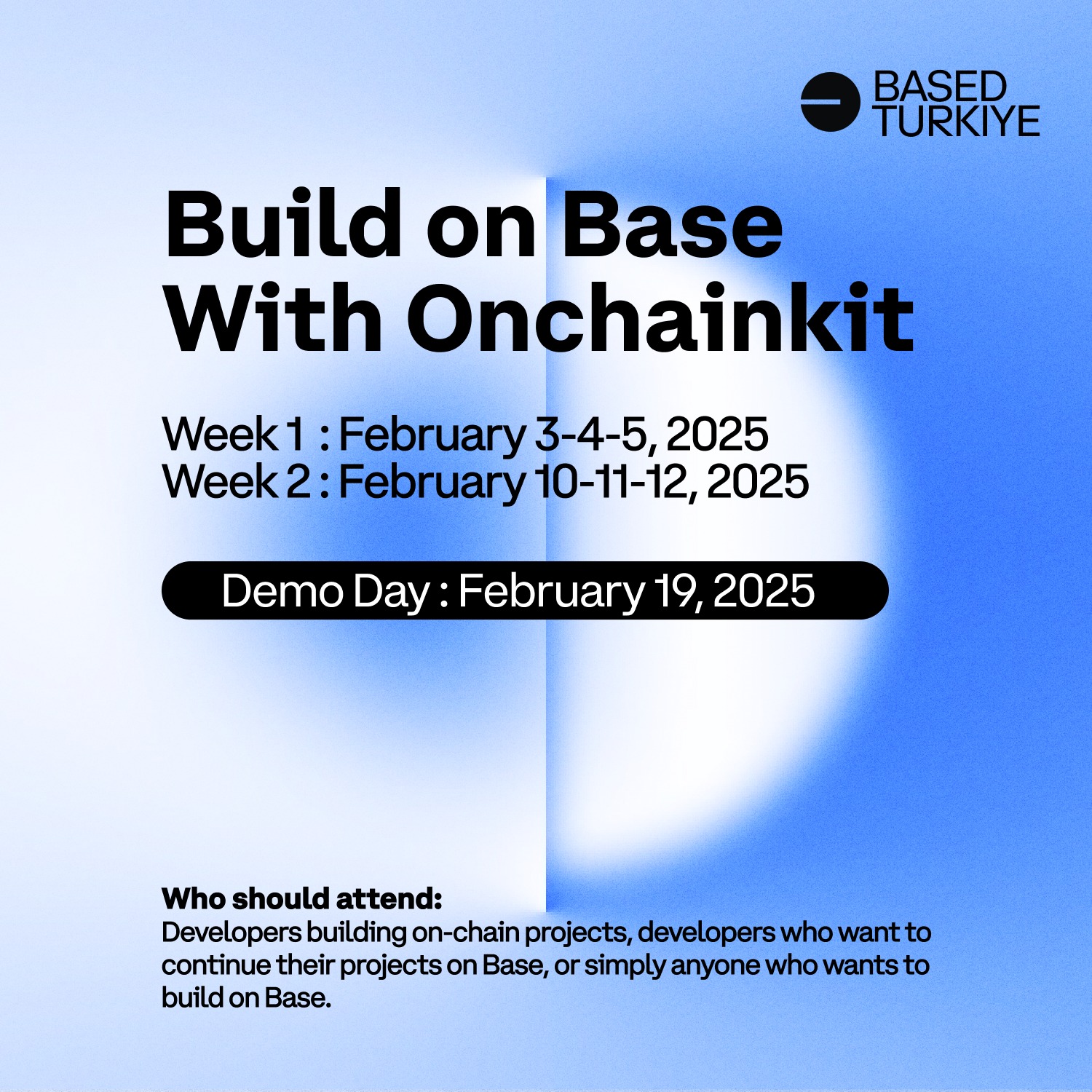 BASED TURKIYE

Build on Base With Onchainkit

Week 1 : February 3-4-5, 2025
Week 2 : February 10-11-12, 2025

Demo Day : February 19, 2025

Who should attend:
Developers building on-chain projects, developers who want to continue their projects on Base, or simply anyone who wants to build on Base.